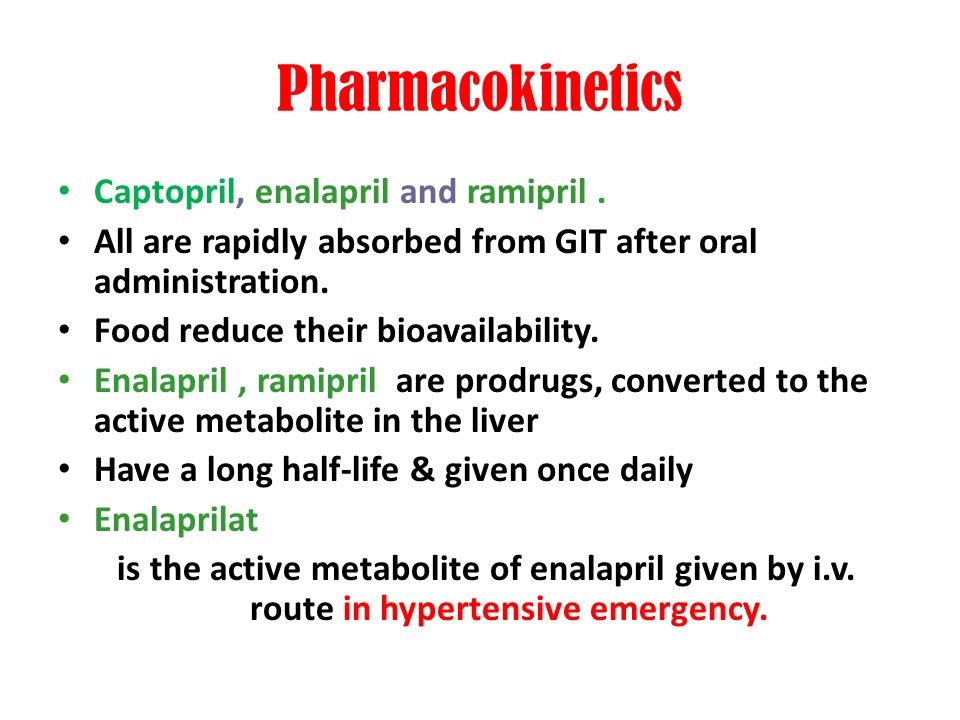 Pharmacokinetics

• Captopril, enalapril and ramipril .
• All are rapidly absorbed from GIT after oral administration.
• Food reduce their bioavailability.
• Enalapril , ramipril are prodrugs, converted to the active metabolite in the liver
• Have a long half-life & given once daily
• Enalaprilat
is the active metabolite of enalapril given by i.v. route in hypertensive emergency.